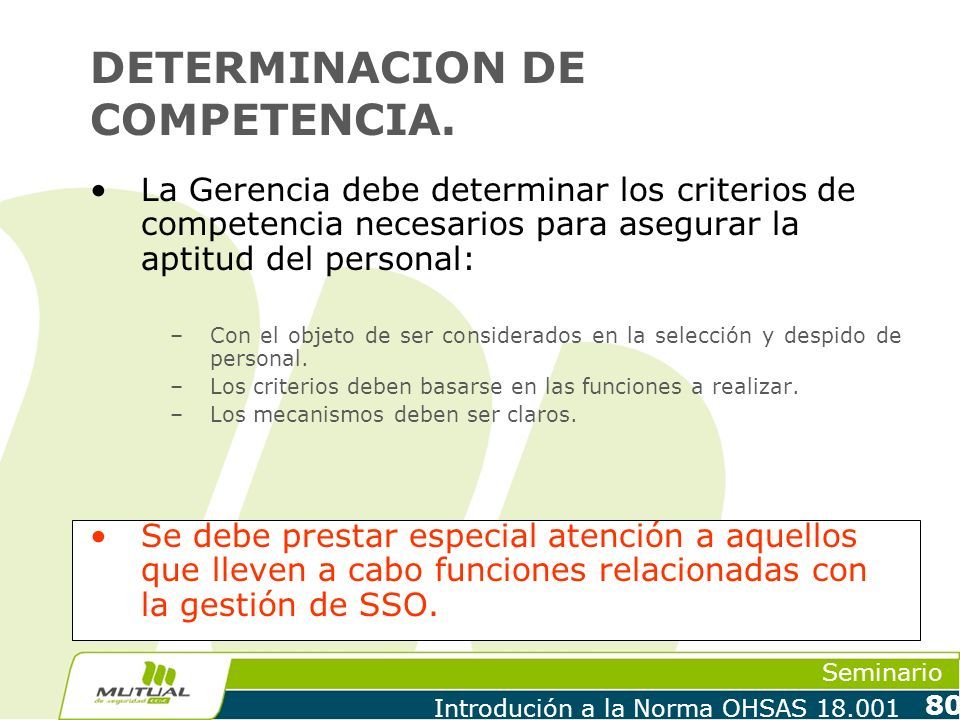 DETERMINACION DE COMPETENCIA.

• La Gerencia debe determinar los criterios de competencia necesarios para asegurar la aptitud del personal:

– Con el objeto de ser considerados en la selección y despido de personal.
– Los criterios deben basarse en las funciones a realizar.
– Los mecanismos deben ser claros.

• Se debe prestar especial atención a aquellos que lleven a cabo funciones relacionadas con la gestión de SSO.

MUTUAL de seguridad CChC

Seminario

Introdución a la Norma OHSAS 18.001 80